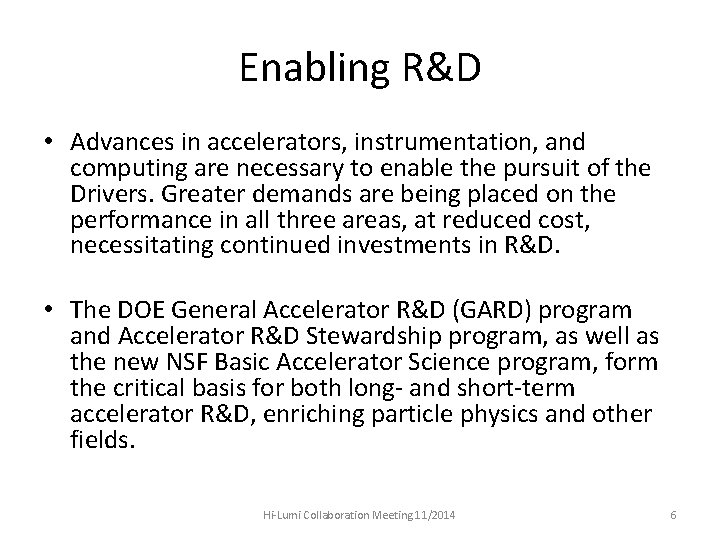 Enabling R&D

• Advances in accelerators, instrumentation, and computing are necessary to enable the pursuit of the Drivers. Greater demands are being placed on the performance in all three areas, at reduced cost, necessitating continued investments in R&D.

• The DOE General Accelerator R&D (GARD) program and Accelerator R&D Stewardship program, as well as the new NSF Basic Accelerator Science program, form the critical basis for both long- and short-term accelerator R&D, enriching particle physics and other fields.

Hi-Lumi Collaboration Meeting11/2014

6